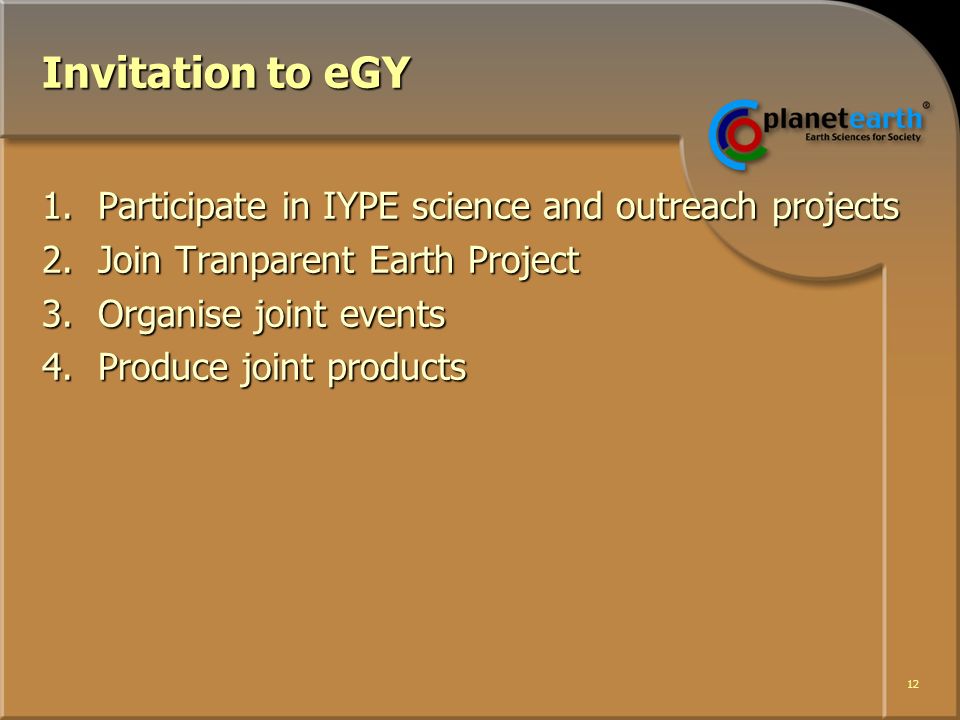 Invitation to eGY

planetearth®
Earth Sciences for Society

1. Participate in IYPE science and outreach projects
2. Join Tranparent Earth Project
3. Organise joint events
4. Produce joint products

12